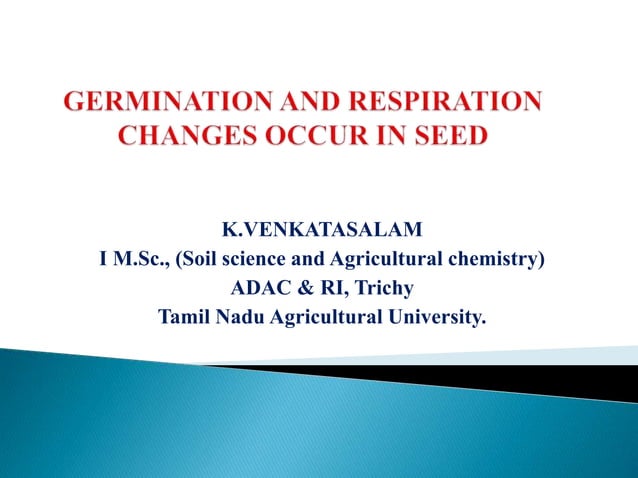 GERMINATION AND RESPIRATION CHANGES OCCUR IN SEED

K.VENKATASALAM
I M.Sc., (Soil science and Agricultural chemistry)
ADAC & RI, Trichy
Tamil Nadu Agricultural University.